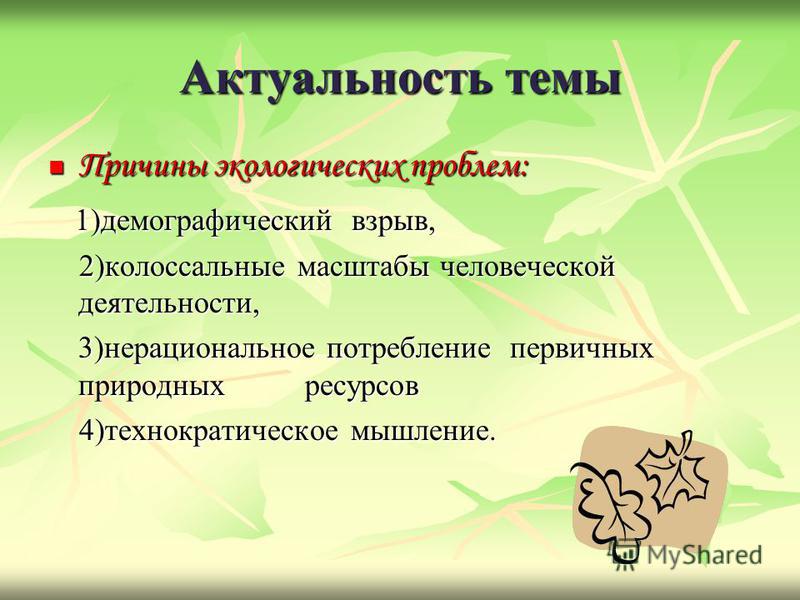 Актуальность темы

Причины экологических проблем:

1)демографический взрыв,

2)колоссальные масштабы человеческой деятельности,

3)нерациональное потребление первичных природных ресурсов

4)технократическое мышление.

MyShared